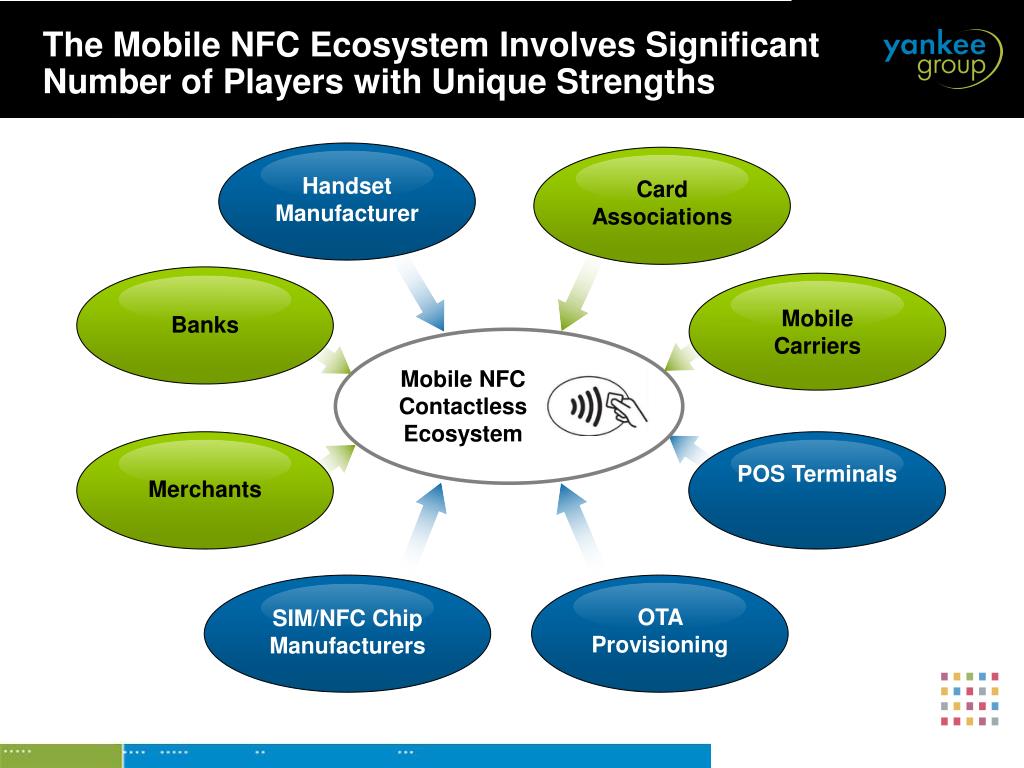 The Mobile NFC Ecosystem Involves Significant Number of Players with Unique Strengths

yankee group

Handset Manufacturer

Card Associations

Banks

Mobile Carriers

Mobile NFC Contactless Ecosystem

Merchants

POS Terminals

SIM/NFC Chip Manufacturers

OTA Provisioning